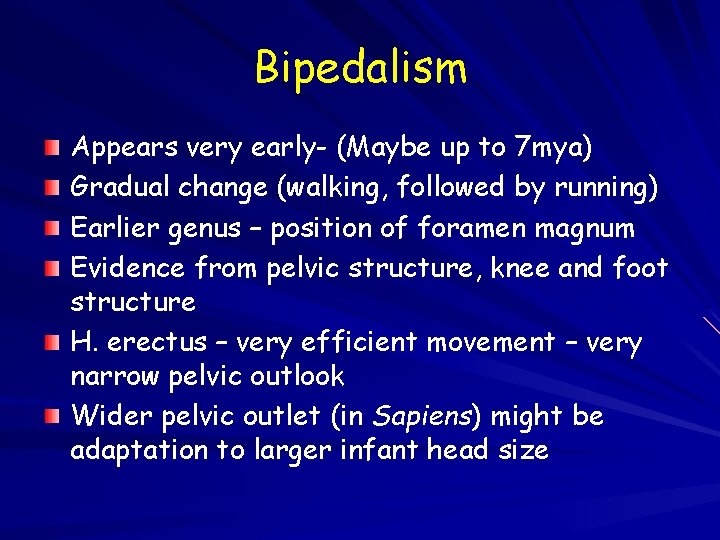 Bipedalism

- Appears very early- (Maybe up to 7mya)
- Gradual change (walking, followed by running)
- Earlier genus – position of foramen magnum
- Evidence from pelvic structure, knee and foot structure
- H. erectus – very efficient movement – very narrow pelvic outlook
- Wider pelvic outlet (in Sapiens) might be adaptation to larger infant head size